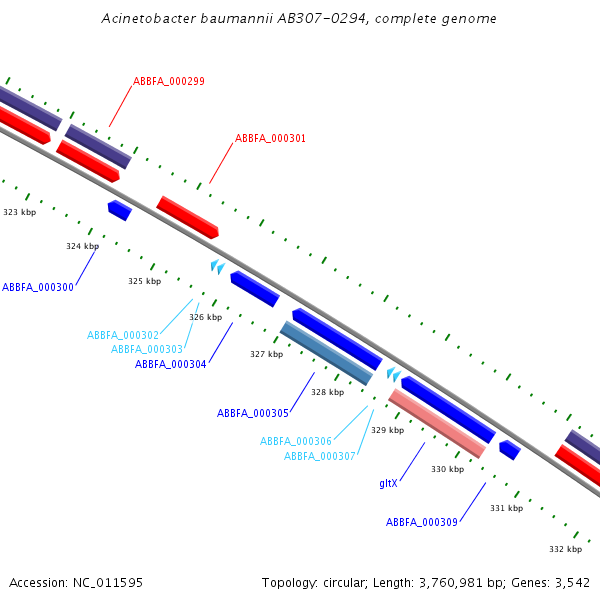 Acinetobacter baumannii AB307-0294, complete genome

ABBFA_000299

ABBFA_000301

323 kbp

324 kbp

ABBFA_000300

325 kbp

326 kbp

ABBFA_000302

ABBFA_000303

ABBFA_000304

327 kbp

328 kbp

ABBFA_000305

ABBFA_000306

ABBFA_000307

329 kbp

330 kbp

gltX

331 kbp

ABBFA_000309

332 kbp

Accession: NC_011595

Topology: circular; Length: 3,760,981 bp; Genes: 3,542